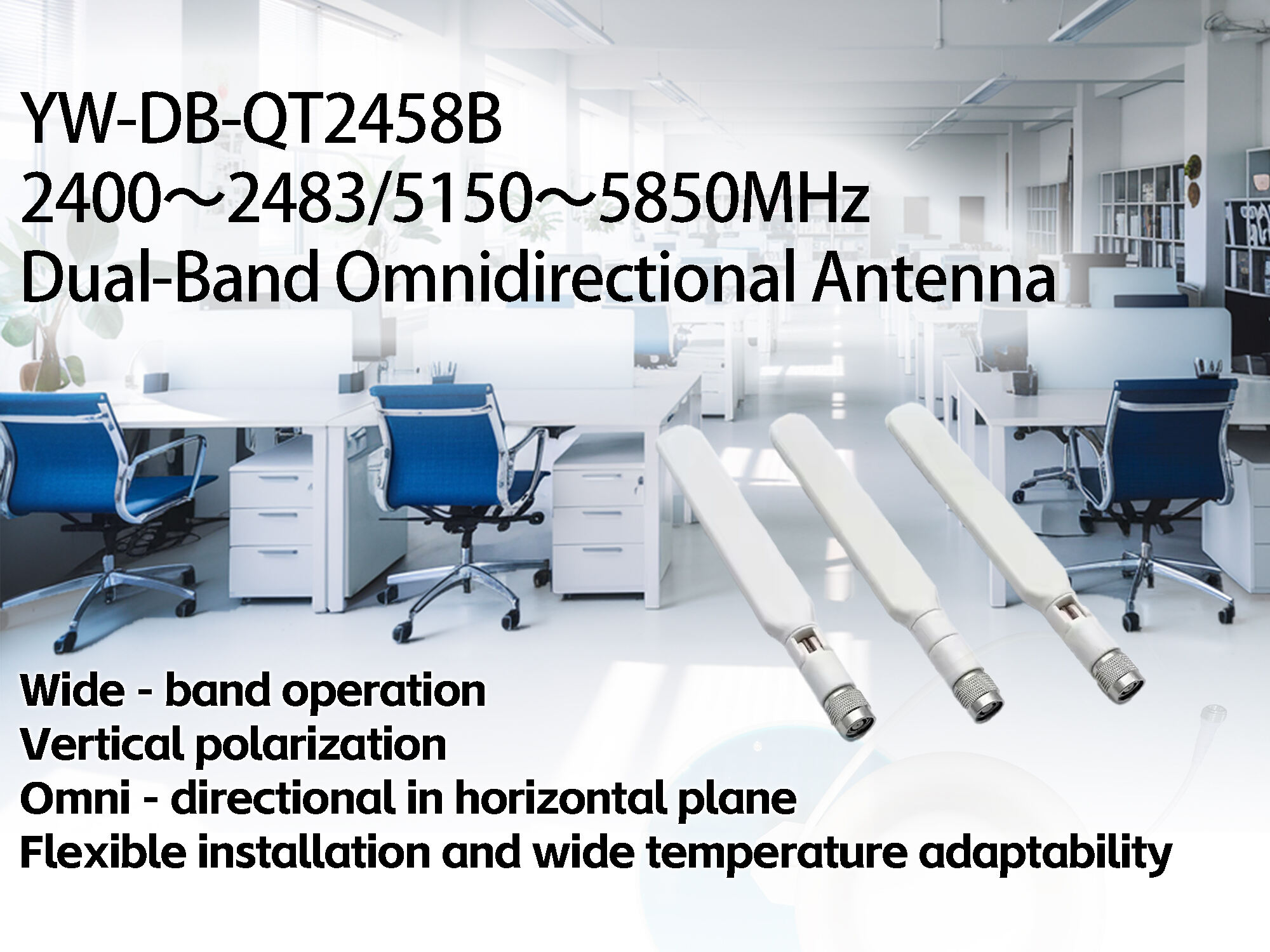 YW-DB-QT2458B
2400～2483/5150～5850MHz
Dual-Band Omnidirectional Antenna

Wide - band operation
Vertical polarization
Omni - directional in horizontal plane
Flexible installation and wide temperature adaptability